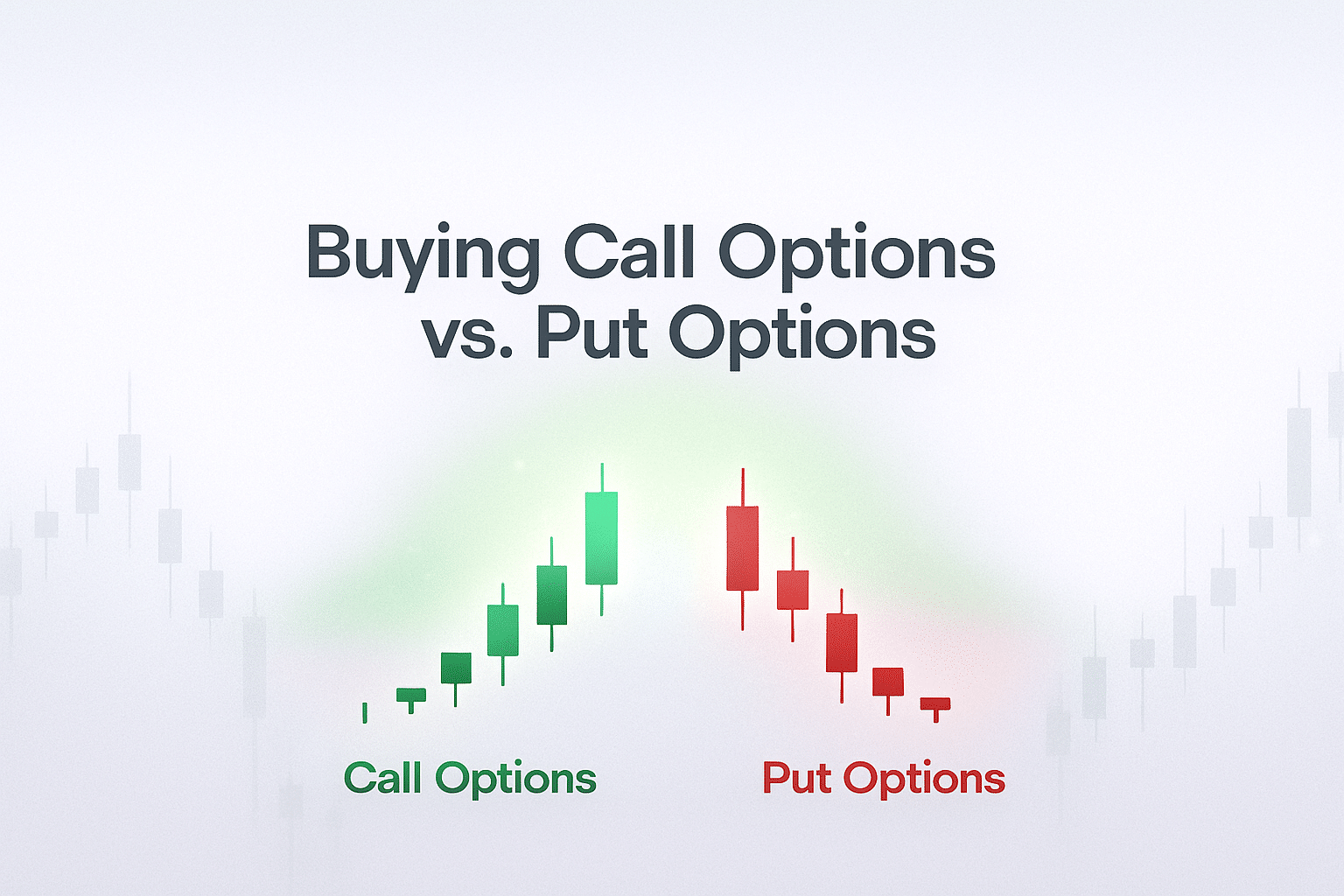 Buying Call Options vs. Put Options

Call Options

Put Options